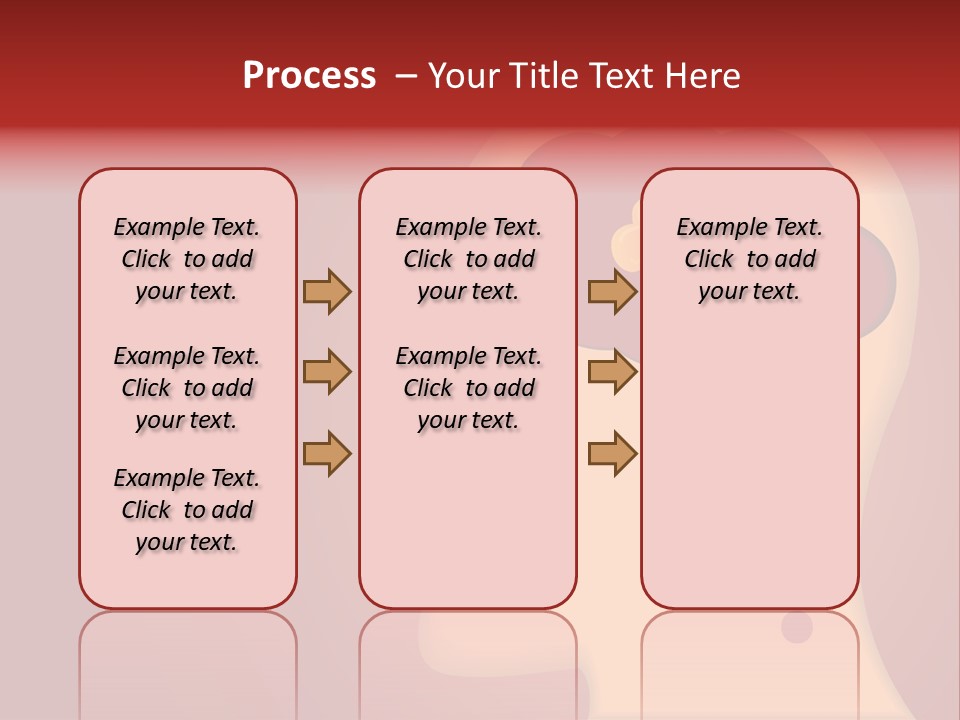 Process – Your Title Text Here

Example Text. Click to add your text.

Example Text. Click to add your text.

Example Text. Click to add your text.

Example Text. Click to add your text.

Example Text. Click to add your text.

Example Text. Click to add your text.